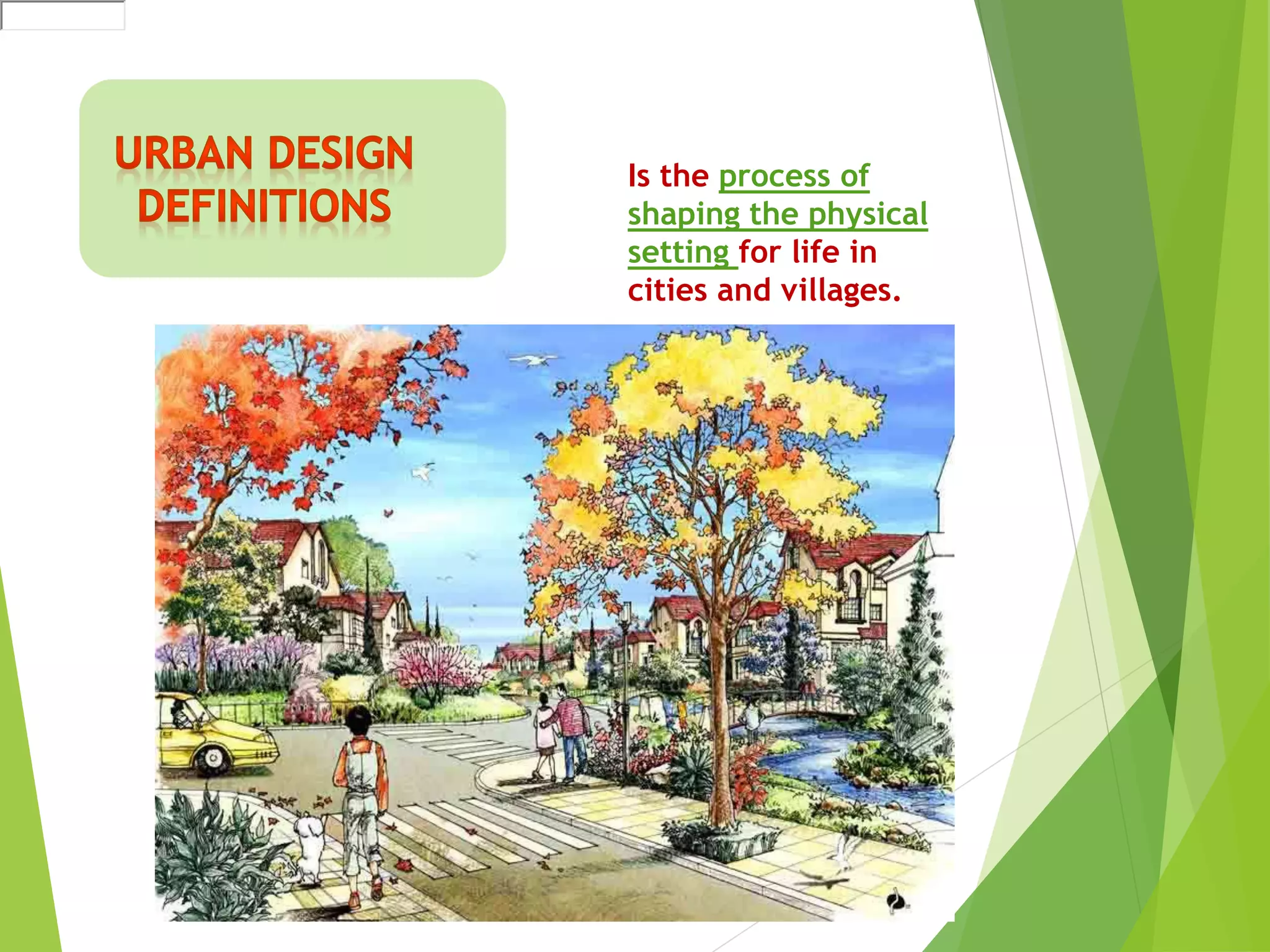 URBAN DESIGN DEFINITIONS

Is the process of shaping the physical setting for life in cities and villages.